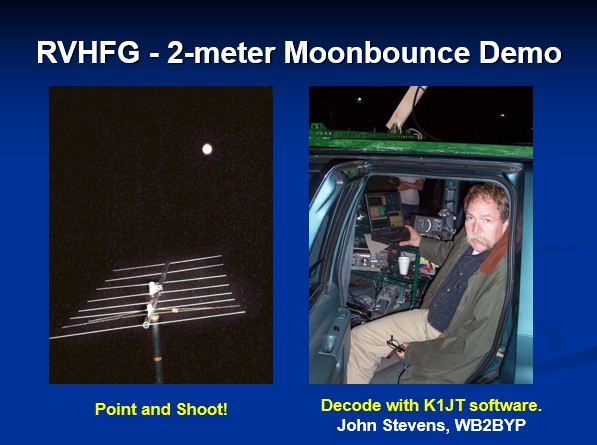 RVHFG - 2-meter Moonbounce Demo

Point and Shoot!

Decode with K1JT software.
John Stevens, WB2BYP